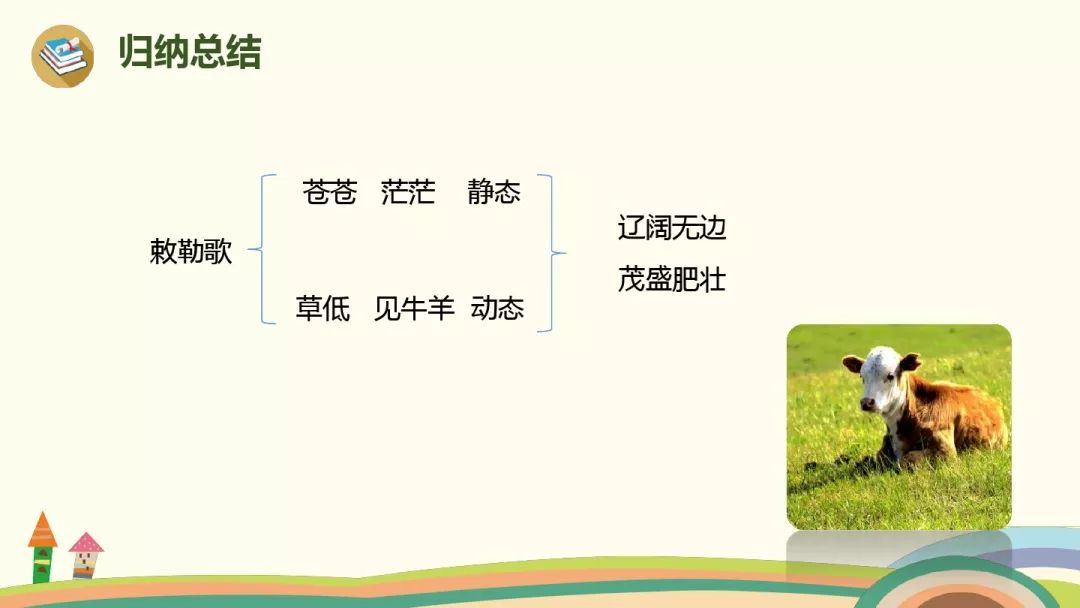 归纳总结

敕勒歌

苍苍　茫茫　静态

草低　见牛羊　动态

辽阔无边
茂盛肥壮